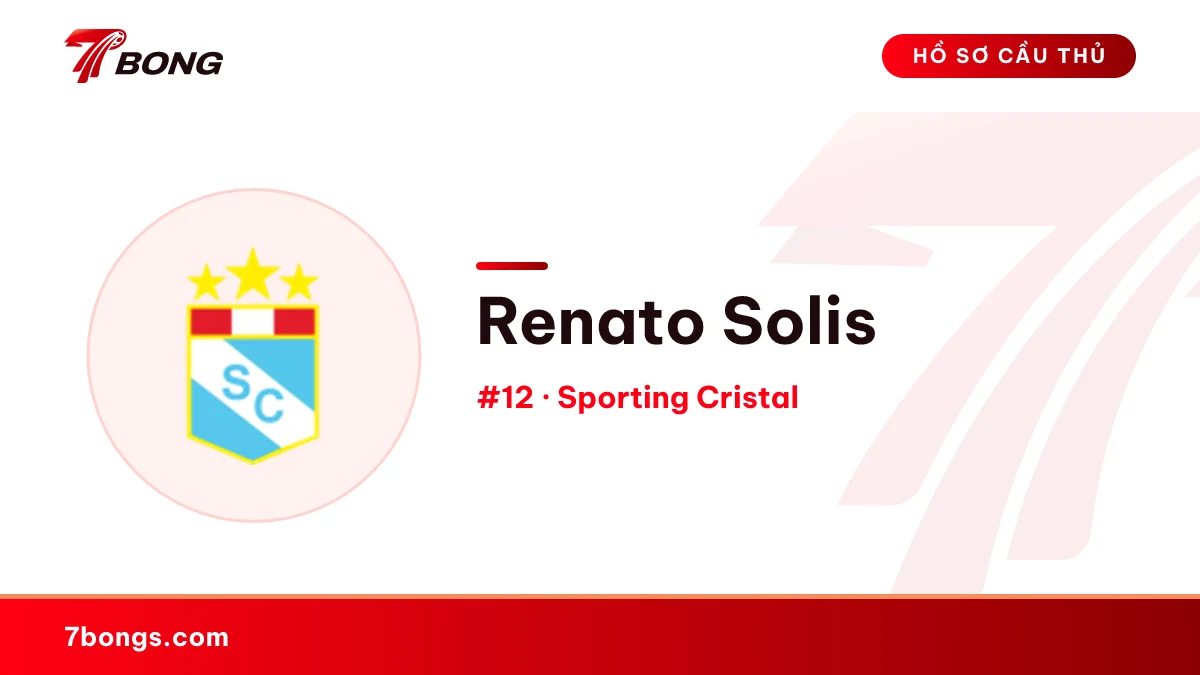 7BONG

HỒ SƠ CẦU THỦ

SC

Renato Solis

#12 · Sporting Cristal

7bongs.com